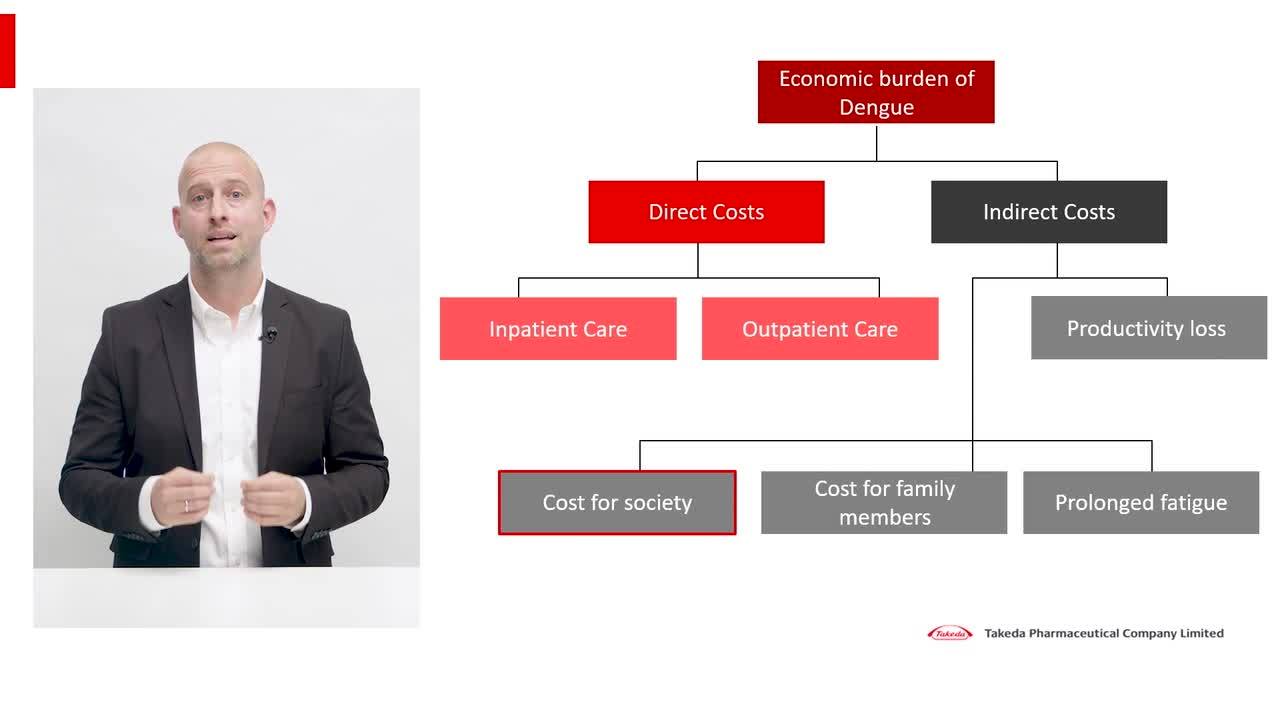 Economic burden of Dengue

Direct Costs

Indirect Costs

Inpatient Care

Outpatient Care

Productivity loss

Cost for society

Cost for family members

Prolonged fatigue

Takeda

Takeda Pharmaceutical Company Limited